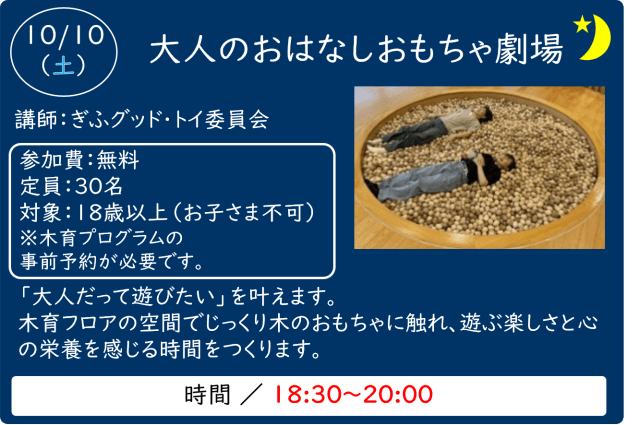 10/10
（土）

大人のおはなしおもちゃ劇場

講師：ぎふグッド・トイ委員会

参加費：無料
定員：30名
対象：18歳以上（お子さま不可）
※木育プログラムの事前予約が必要です。

「大人だって遊びたい」を叶えます。
木育フロアの空間でじっくり木のおもちゃに触れ、遊ぶ楽しさと心の栄養を感じる時間をつくります。

時間 ／ 18:30～20:00